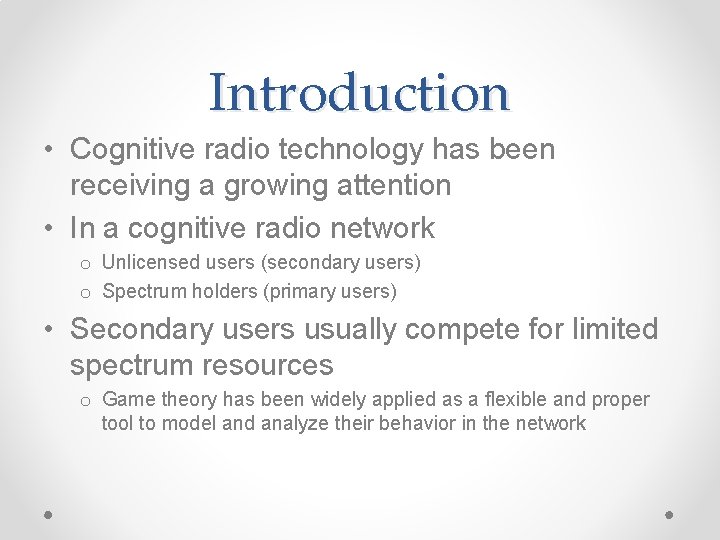 Introduction

• Cognitive radio technology has been receiving a growing attention

• In a cognitive radio network

o Unlicensed users (secondary users)

o Spectrum holders (primary users)

• Secondary users usually compete for limited spectrum resources

o Game theory has been widely applied as a flexible and proper tool to model and analyze their behavior in the network